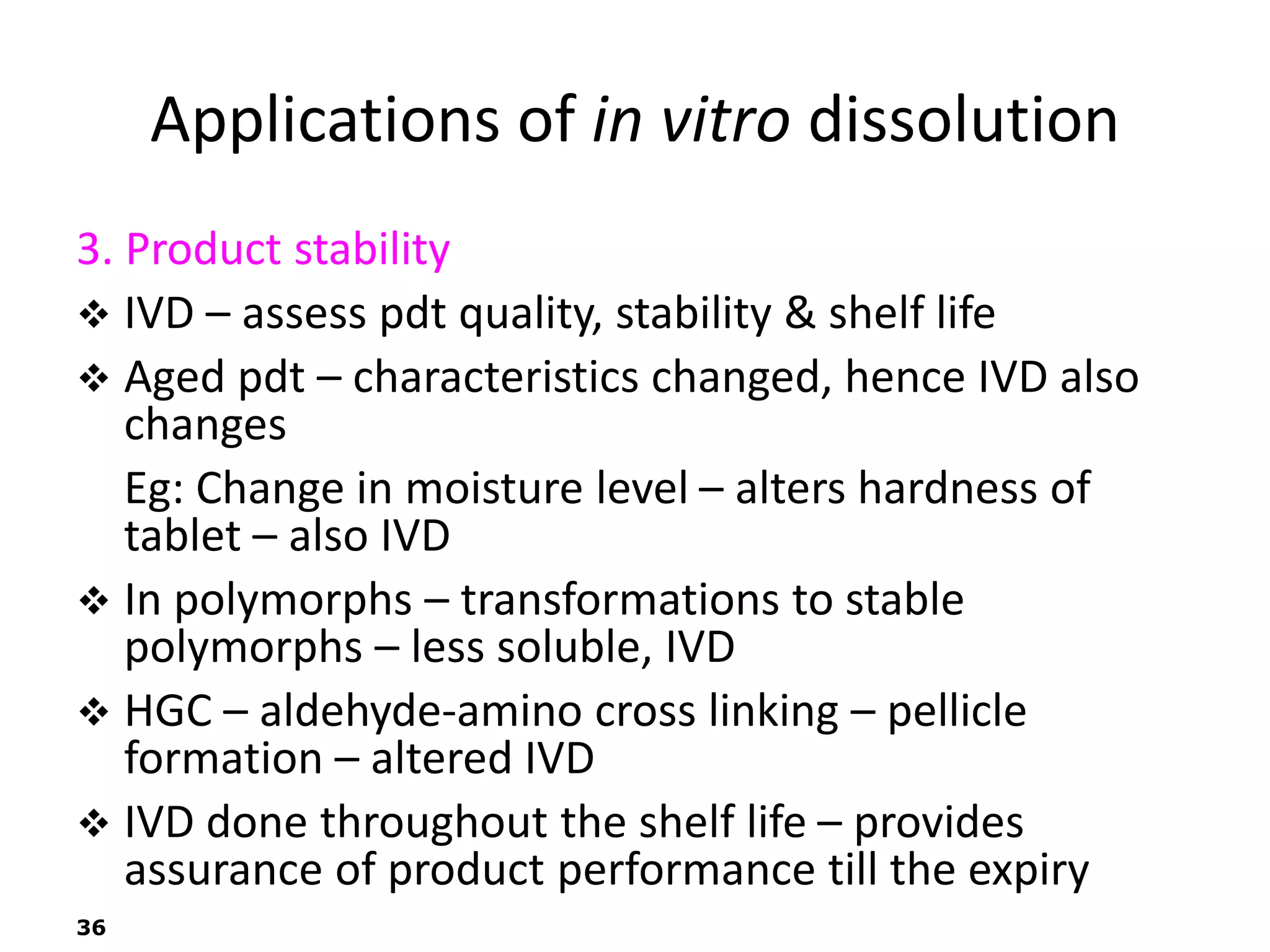 Applications of in vitro dissolution

3. Product stability

❖ IVD – assess pdt quality, stability & shelf life

❖ Aged pdt – characteristics changed, hence IVD also changes

Eg: Change in moisture level – alters hardness of tablet – also IVD

❖ In polymorphs – transformations to stable polymorphs – less soluble, IVD

❖ HGC – aldehyde-amino cross linking – pellicle formation – altered IVD

❖ IVD done throughout the shelf life – provides assurance of product performance till the expiry

36